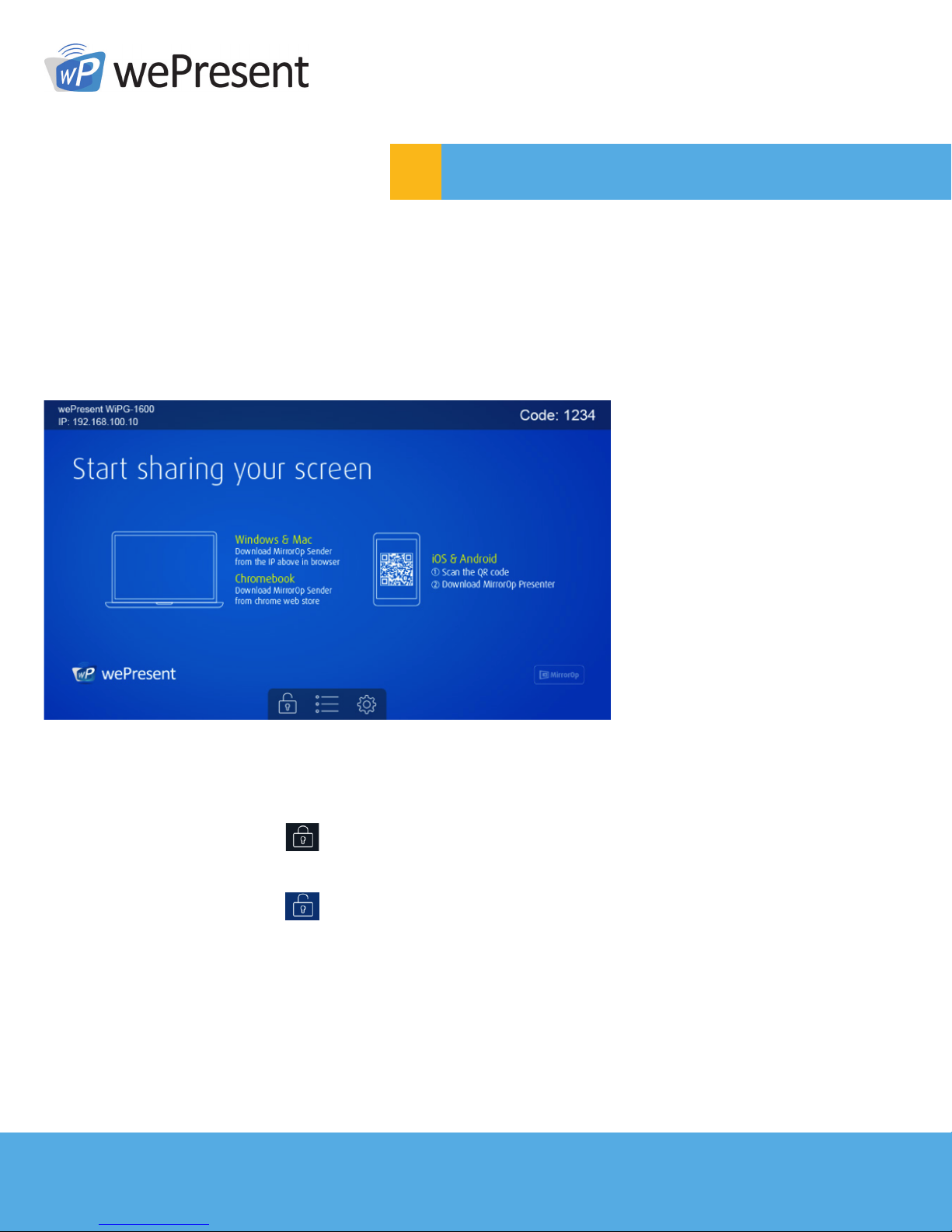 wePresent

wePresent WiPG-1600
IP: 192.168.100.10

Code: 1234

Start sharing your screen

Windows & Mac
Download MirrorOp Sender from the IP above in browser

Chromebook
Download MirrorOp Sender from chrome web store

iOS & Android
① Scan the QR code
② Download MirrorOp Presenter

wePresent

MirrorOp